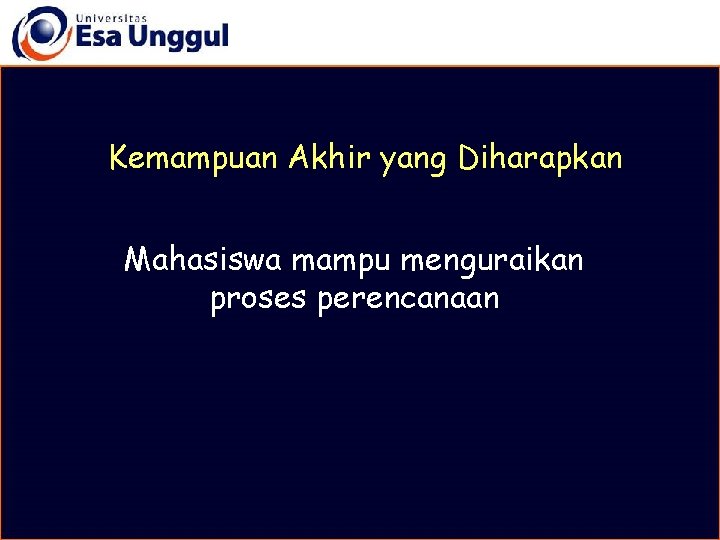 Universitas
Esa Unggul

Kemampuan Akhir yang Diharapkan

Mahasiswa mampu menguraikan proses perencanaan